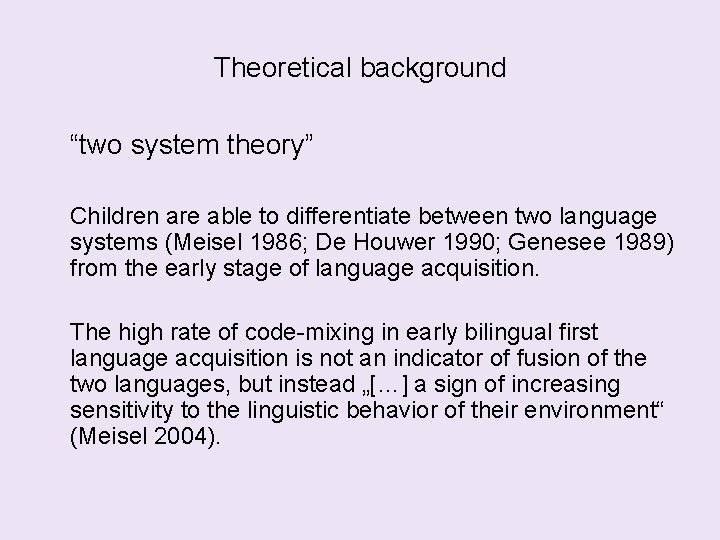 Theoretical background

“two system theory”

Children are able to differentiate between two language systems (Meisel 1986; De Houwer 1990; Genesee 1989) from the early stage of language acquisition.

The high rate of code-mixing in early bilingual first language acquisition is not an indicator of fusion of the two languages, but instead „[…] a sign of increasing sensitivity to the linguistic behavior of their environment“ (Meisel 2004).